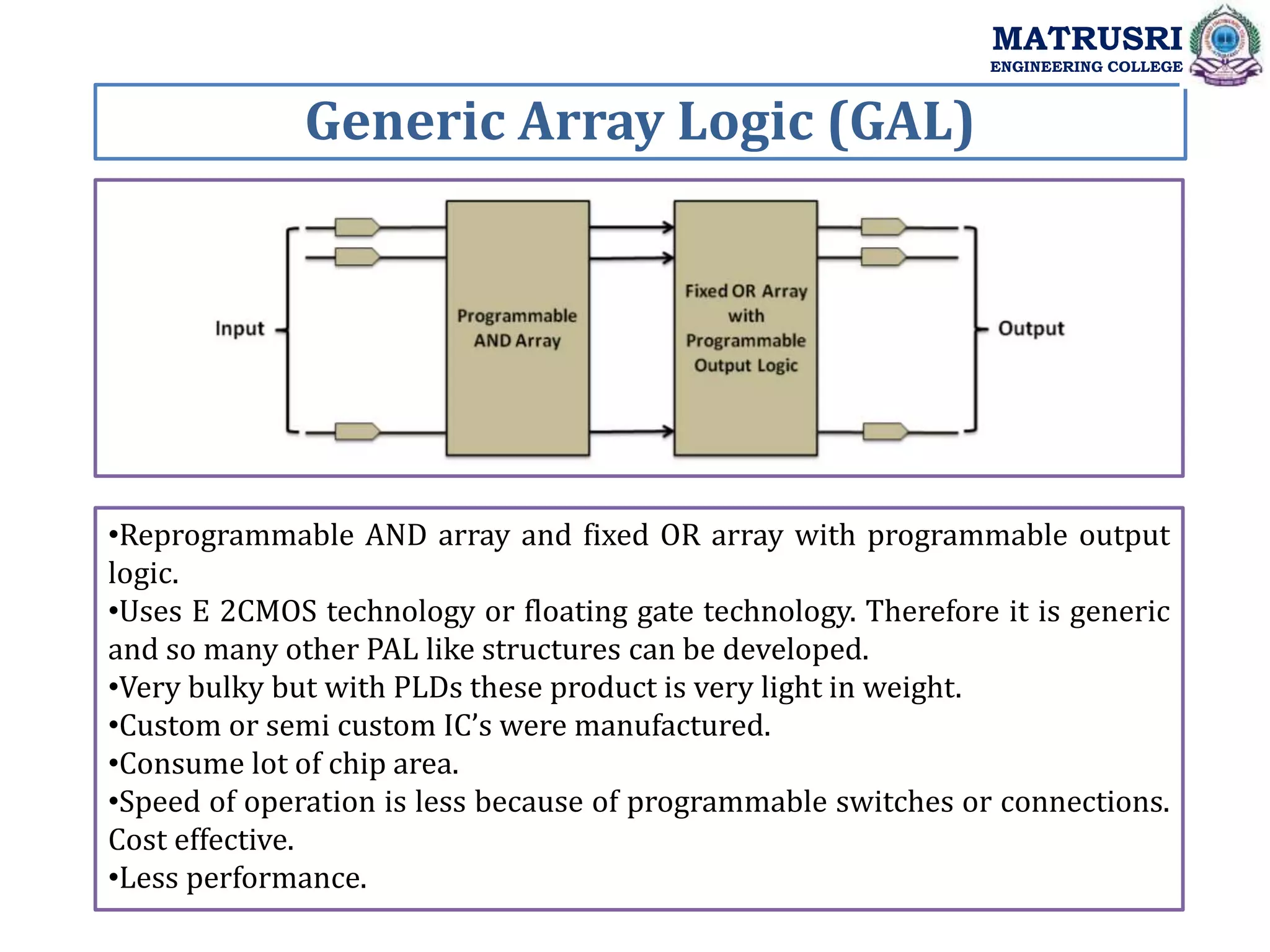 MATRUSRI
ENGINEERING COLLEGE

Generic Array Logic (GAL)

Input

Programmable AND Array

Fixed OR Array with Programmable Output Logic

Output

•Reprogrammable AND array and fixed OR array with programmable output logic.
•Uses E 2CMOS technology or floating gate technology. Therefore it is generic and so many other PAL like structures can be developed.
•Very bulky but with PLDs these product is very light in weight.
•Custom or semi custom IC's were manufactured.
•Consume lot of chip area.
•Speed of operation is less because of programmable switches or connections. Cost effective.
•Less performance.